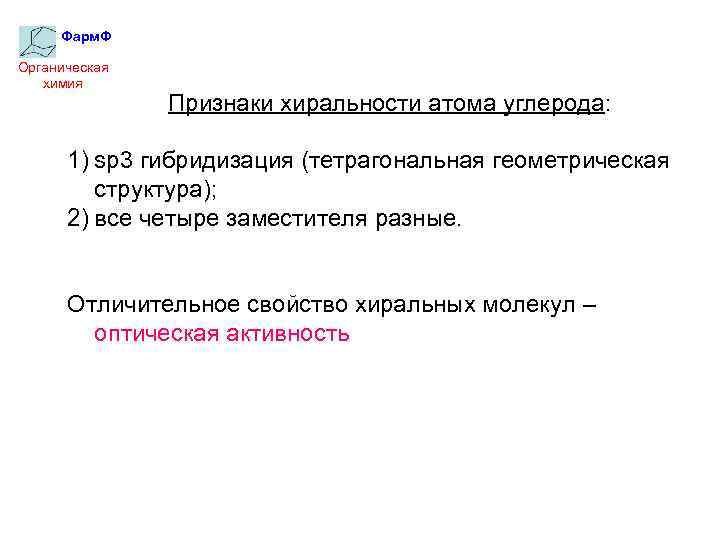 ФармФ

Органическая химия

Признаки хиральности атома углерода:

1) sp3 гибридизация (тетрагональная геометрическая структура);
2) все четыре заместителя разные.

Отличительное свойство хиральных молекул – оптическая активность